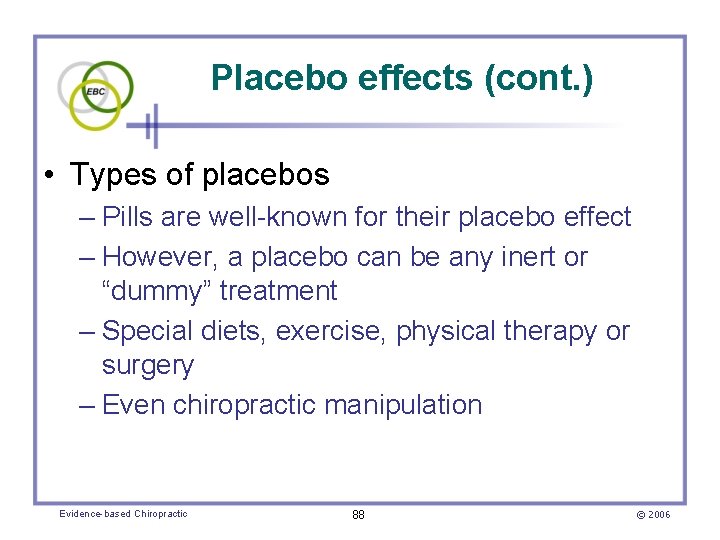 EBC

Placebo effects (cont.)

• Types of placebos
– Pills are well-known for their placebo effect
– However, a placebo can be any inert or “dummy” treatment
– Special diets, exercise, physical therapy or surgery
– Even chiropractic manipulation

Evidence-based Chiropractic 88 © 2006